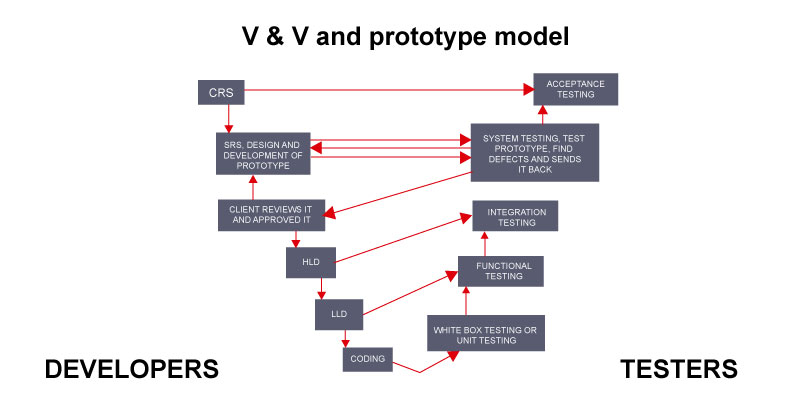 V & V and prototype model

CRS

ACCEPTANCE TESTING

SRS, DESIGN AND DEVELOPMENT OF PROTOTYPE

SYSTEM TESTING, TEST PROTOTYPE, FIND DEFECTS AND SENDS IT BACK

CLIENT REVIEWS IT AND APPROVED IT

INTEGRATION TESTING

HLD

FUNCTIONAL TESTING

LLD

WHITE BOX TESTING OR UNIT TESTING

CODING

DEVELOPERS

TESTERS